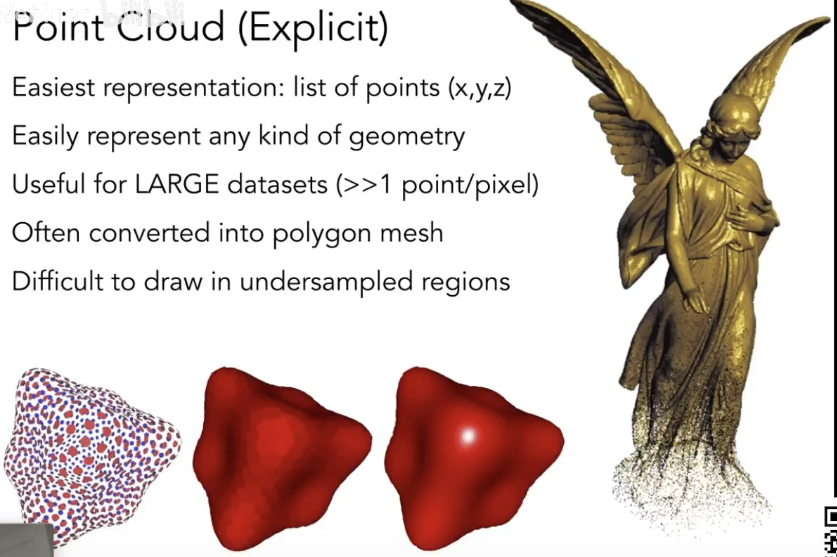 Point Cloud (Explicit)

Easiest representation: list of points (x,y,z)

Easily represent any kind of geometry

Useful for LARGE datasets (>>1 point/pixel)

Often converted into polygon mesh

Difficult to draw in undersampled regions